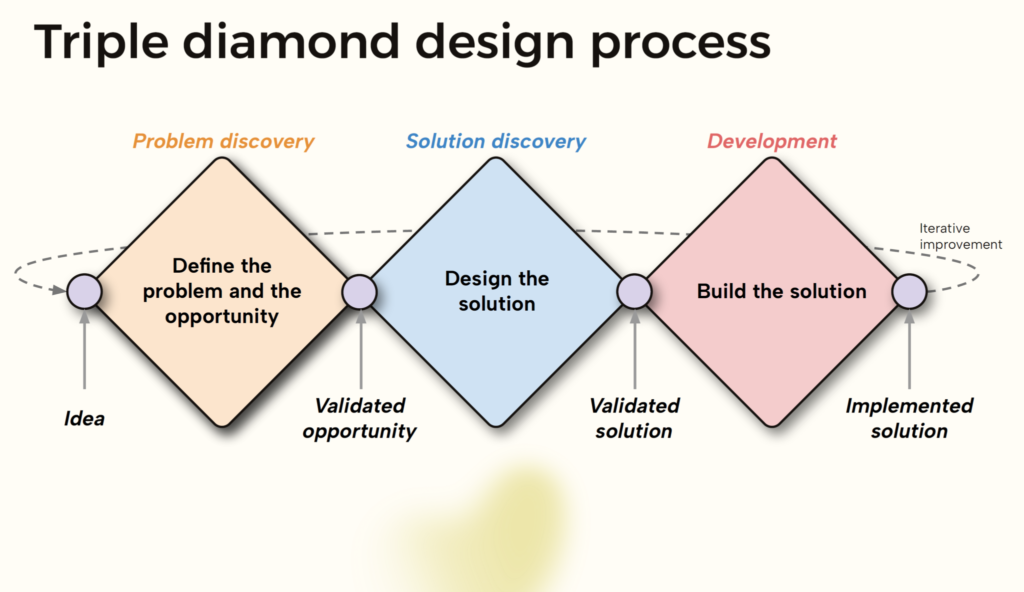 Triple diamond design process

Problem discovery

Solution discovery

Development

Define the problem and the opportunity

Design the solution

Build the solution

Iterative improvement

Idea

Validated opportunity

Validated solution

Implemented solution